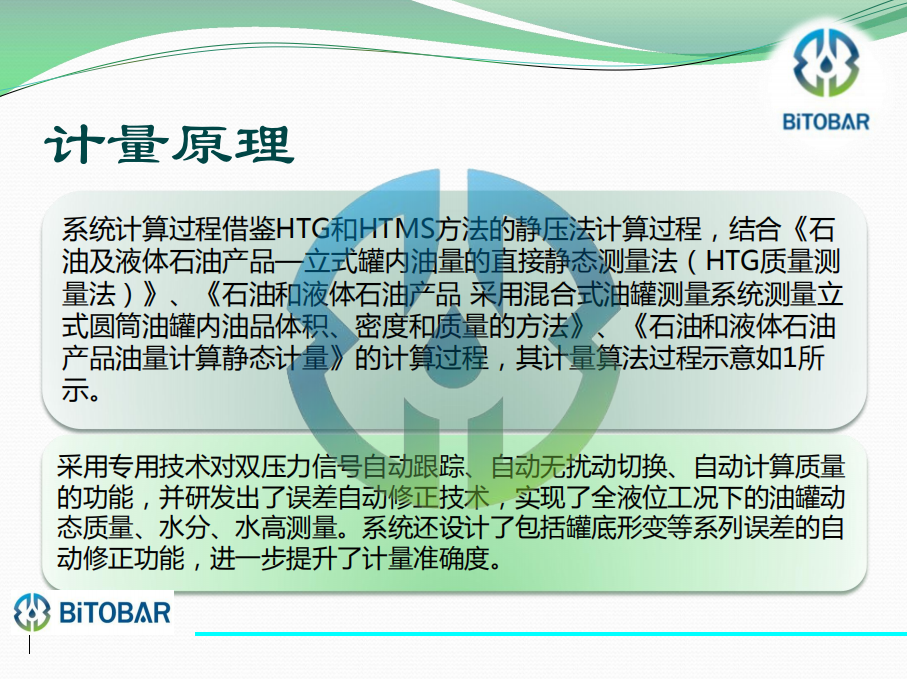 BiTOBAR

计量原理

系统计算过程借鉴HTG和HTMS方法的静压法计算过程，结合《石油及液体石油产品—立式罐内油量的直接静态测量法（HTG质量测量法）》、《石油和液体石油产品 采用混合式油罐测量系统测量立式圆筒油罐内油品体积、密度和质量的方法》、《石油和液体石油产品油量计算静态计量》的计算过程，其计量算法过程示意如1所示。

采用专用技术对双压力信号自动跟踪、自动无扰动切换、自动计算质量的功能，并研发出了误差自动修正技术，实现了全液位工况下的油罐动态质量、水分、水高测量。系统还设计了包括罐底形变等系列误差的自动修正功能，进一步提升了计量准确度。

BiTOBAR